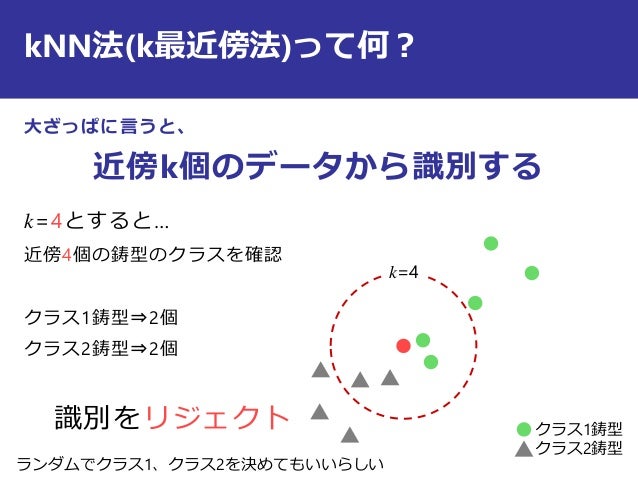 kNN法(k最近傍法)って何？

大ざっぱに言うと、

近傍k個のデータから識別する

$k=4$とすると…

近傍4個の鋳型のクラスを確認

クラス1鋳型⇒2個

クラス2鋳型⇒2個

識別をリジェクト

ランダムでクラス1、クラス2を決めてもいいらしい

$k=4$

クラス1鋳型
クラス2鋳型